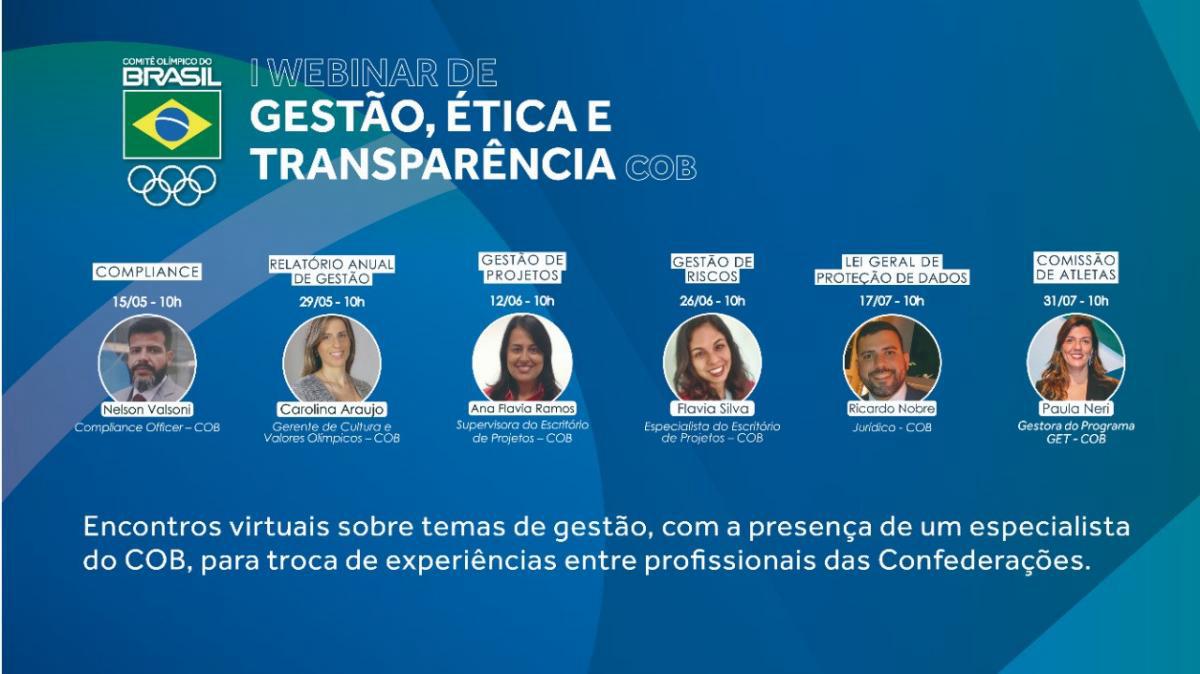 COMITÊ OLÍMPICO DO BRASIL

I WEBINAR DE
GESTÃO, ÉTICA E TRANSPARÊNCIA COB

COMPLIANCE
15/05 - 10h
Nelson Valsoni
Compliance Officer – COB

RELATÓRIO ANUAL DE GESTÃO
29/05 - 10h
Carolina Araujo
Gerente de Cultura e Valores Olímpicos – COB

GESTÃO DE PROJETOS
12/06 - 10h
Ana Flavia Ramos
Supervisora do Escritório de Projetos – COB

GESTÃO DE RISCOS
26/06 - 10h
Flavia Silva
Especialista do Escritório de Projetos – COB

LEI GERAL DE PROTEÇÃO DE DADOS
17/07 - 10h
Ricardo Nobre
Jurídico - COB

COMISSÃO DE ATLETAS
31/07 - 10h
Paula Neri
Gestora do Programa GET - COB

Encontros virtuais sobre temas de gestão, com a presença de um especialista do COB, para troca de experiências entre profissionais das Confederações.